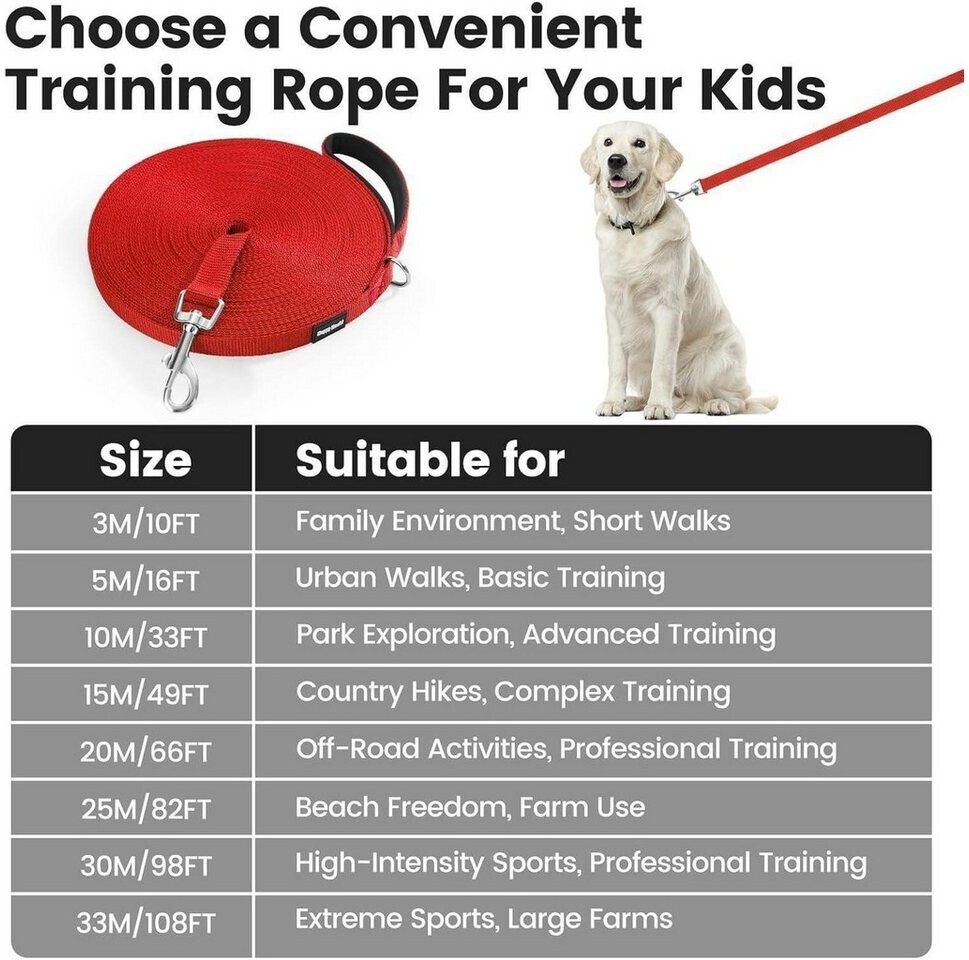 Choose a Convenient Training Rope For Your Kids

| Size | Suitable for |
|---|---|
| 3M/10FT | Family Environment, Short Walks |
| 5M/16FT | Urban Walks, Basic Training |
| 10M/33FT | Park Exploration, Advanced Training |
| 15M/49FT | Country Hikes, Complex Training |
| 20M/66FT | Off-Road Activities, Professional Training |
| 25M/82FT | Beach Freedom, Farm Use |
| 30M/98FT | High-Intensity Sports, Professional Training |
| 33M/108FT | Extreme Sports, Large Farms |